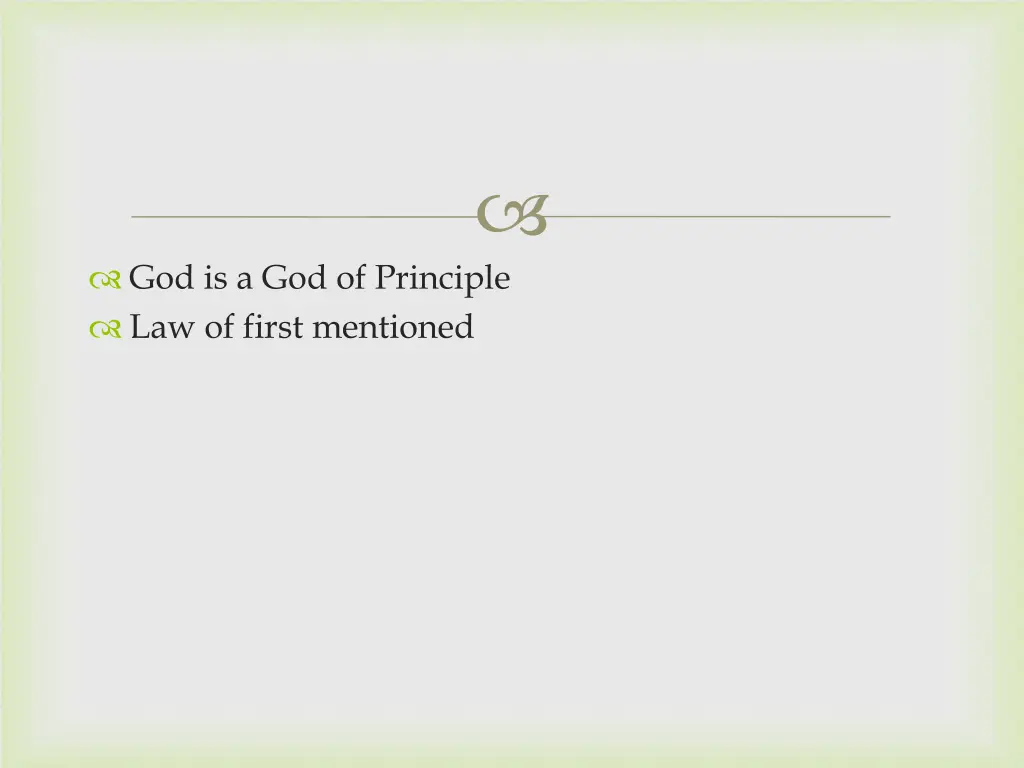 God is a God of Principle
Law of first mentioned